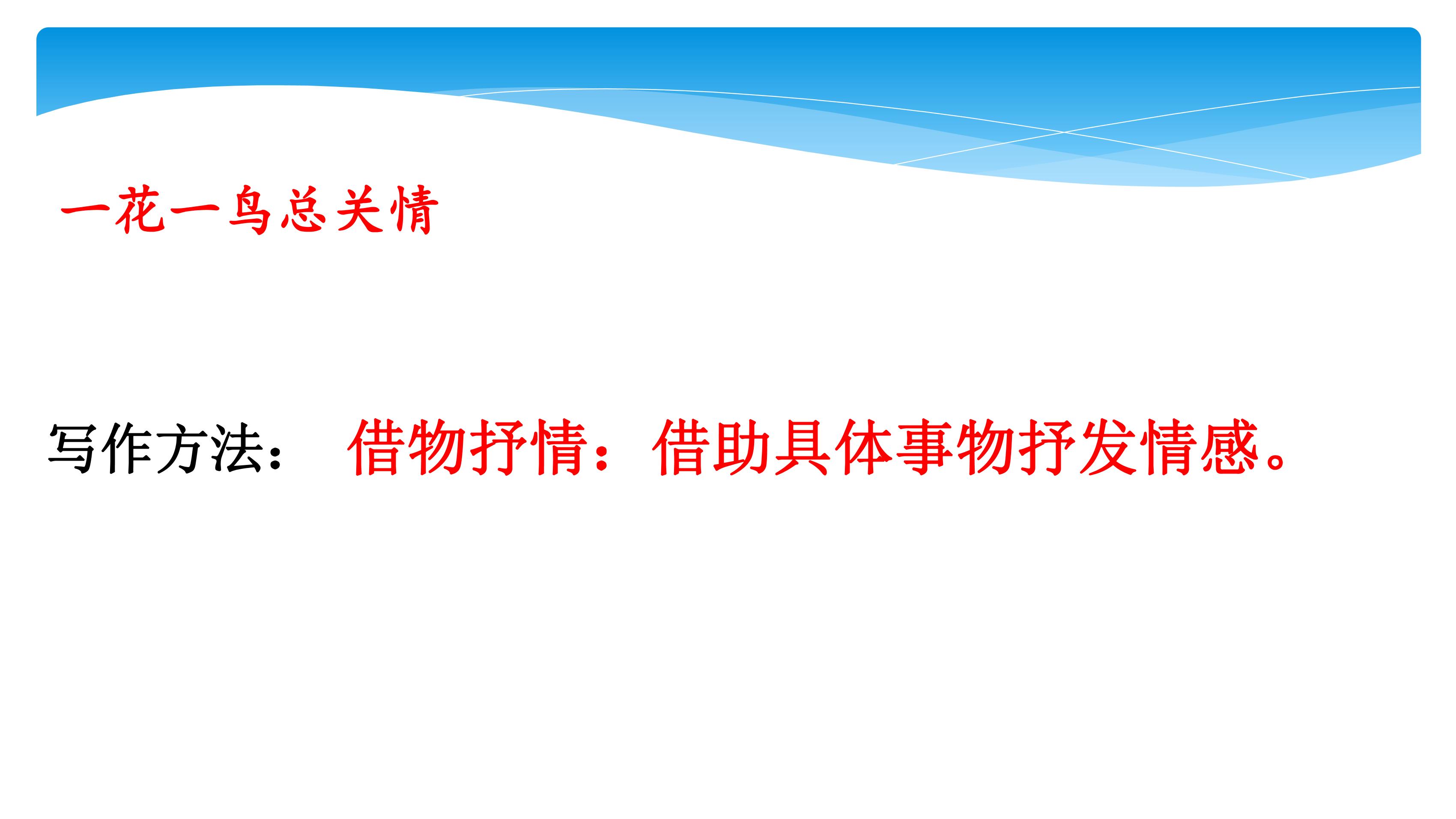 一花一鸟总关情

写作方法： 借物抒情：借助具体事物抒发情感。